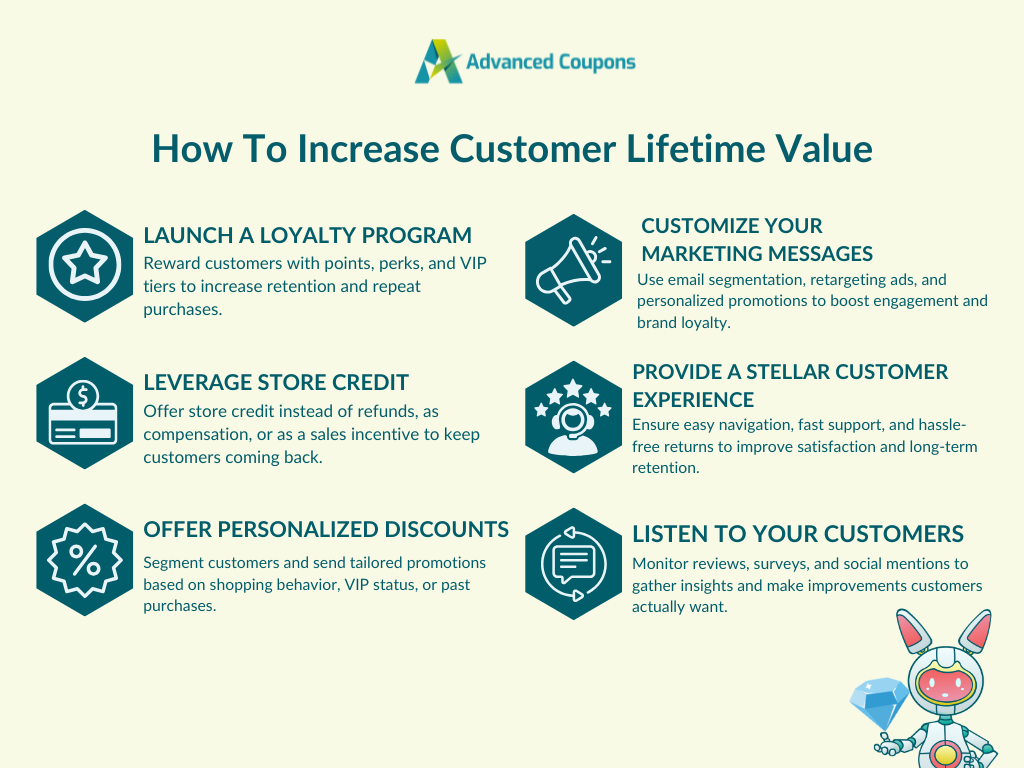 Advanced Coupons

How To Increase Customer Lifetime Value

LAUNCH A LOYALTY PROGRAM
Reward customers with points, perks, and VIP tiers to increase retention and repeat purchases.

LEVERAGE STORE CREDIT
Offer store credit instead of refunds, as compensation, or as a sales incentive to keep customers coming back.

OFFER PERSONALIZED DISCOUNTS
Segment customers and send tailored promotions based on shopping behavior, VIP status, or past purchases.

CUSTOMIZE YOUR MARKETING MESSAGES
Use email segmentation, retargeting ads, and personalized promotions to boost engagement and brand loyalty.

PROVIDE A STELLAR CUSTOMER EXPERIENCE
Ensure easy navigation, fast support, and hassle-free returns to improve satisfaction and long-term retention.

LISTEN TO YOUR CUSTOMERS
Monitor reviews, surveys, and social mentions to gather insights and make improvements customers actually want.